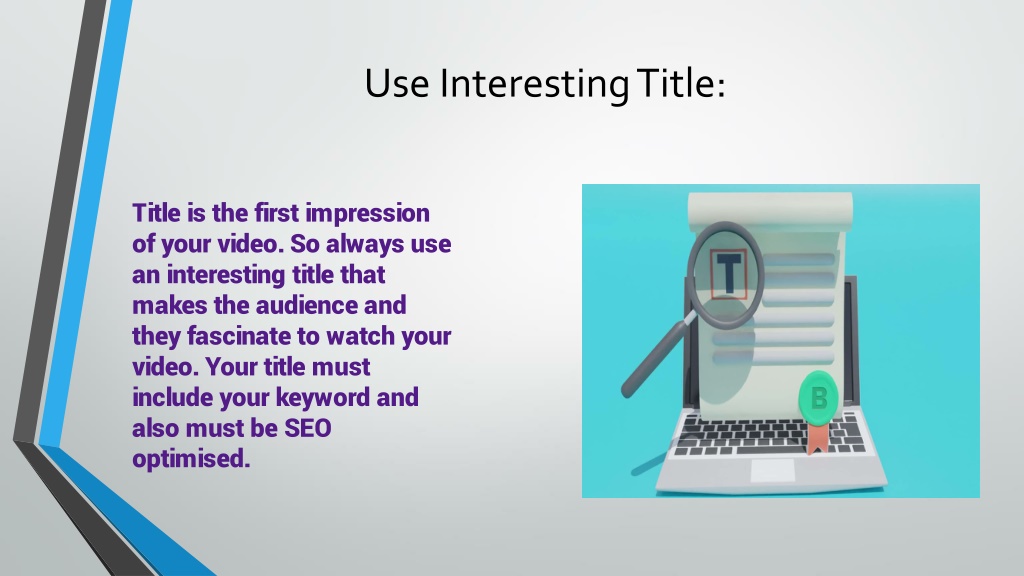 Use Interesting Title:

Title is the first impression of your video. So always use an interesting title that makes the audience and they fascinate to watch your video. Your title must include your keyword and also must be SEO optimised.

T

B